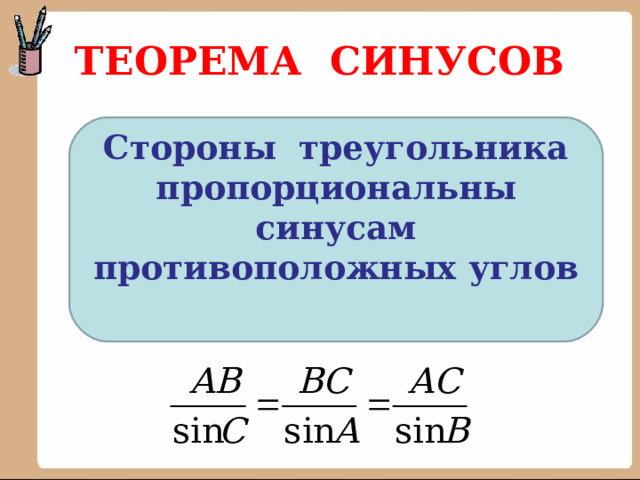 ТЕОРЕМА СИНУСОВ

Стороны треугольника пропорциональны синусам противоположных углов

$\frac{AB}{\sin C} = \frac{BC}{\sin A} = \frac{AC}{\sin B}$